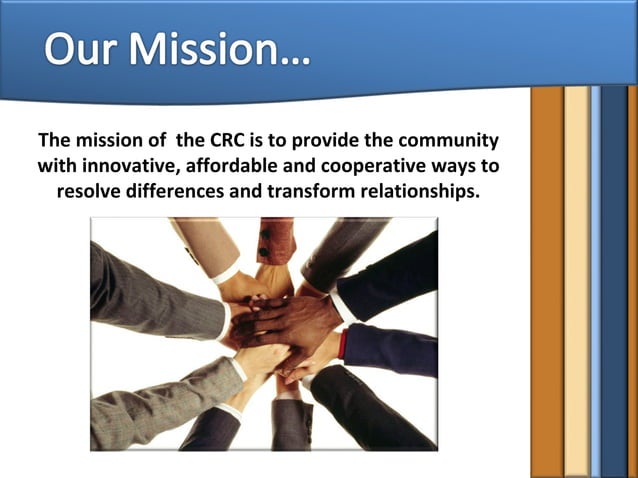 Our Mission…

The mission of the CRC is to provide the community with innovative, affordable and cooperative ways to resolve differences and transform relationships.